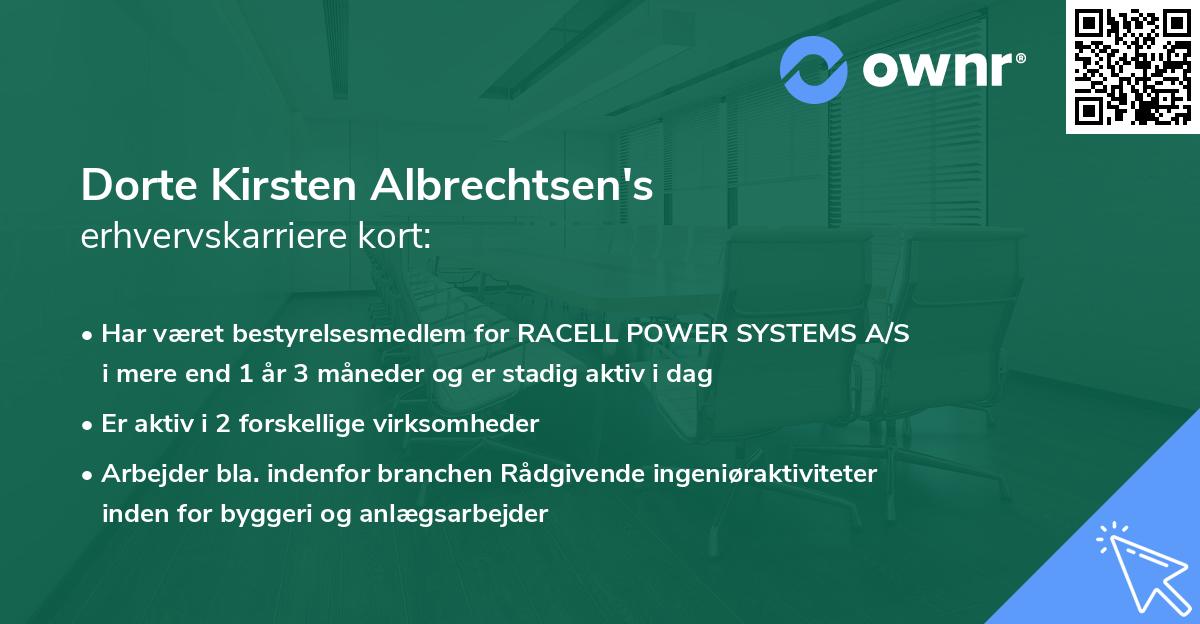 ownr®

Dorte Kirsten Albrechtsen's
erhvervskarriere kort:

• Har været bestyrelsesmedlem for RACELL POWER SYSTEMS A/S i mere end 1 år 3 måneder og er stadig aktiv i dag

• Er aktiv i 2 forskellige virksomheder

• Arbejder bla. indenfor branchen Rådgivende ingeniøraktiviteter inden for byggeri og anlægsarbejder